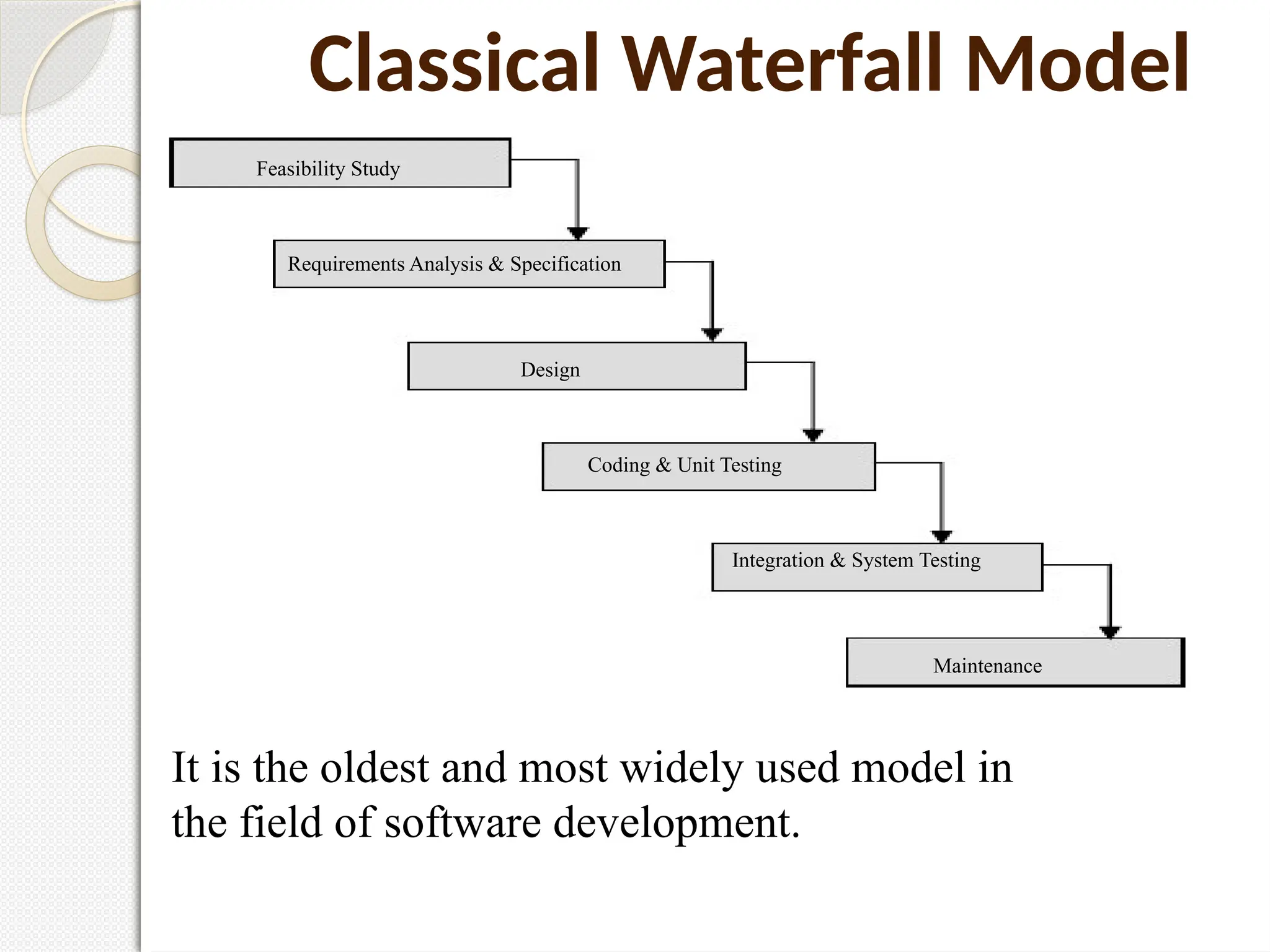 Classical Waterfall Model

Feasibility Study

Requirements Analysis & Specification

Design

Coding & Unit Testing

Integration & System Testing

Maintenance

It is the oldest and most widely used model in the field of software development.